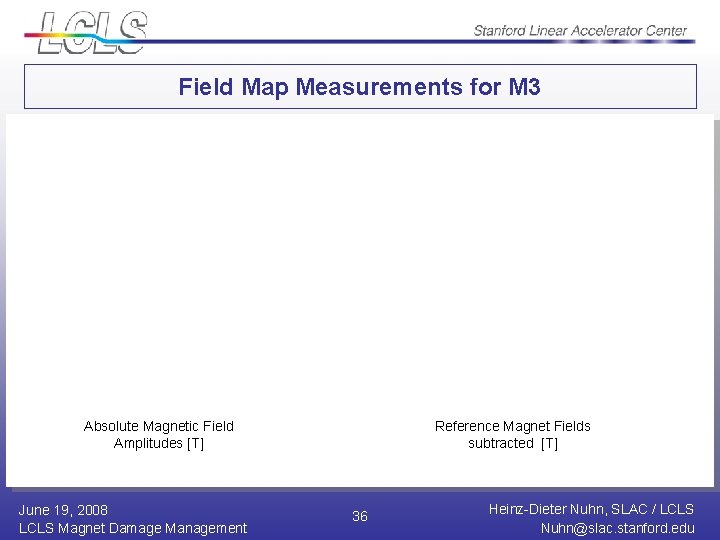 LCLS

Stanford Linear Accelerator Center

Field Map Measurements for M3

Absolute Magnetic Field Amplitudes [T]

Reference Magnet Fields subtracted [T]

June 19, 2008
LCLS Magnet Damage Management

36

Heinz-Dieter Nuhn, SLAC / LCLS
Nuhn@slac.stanford.edu